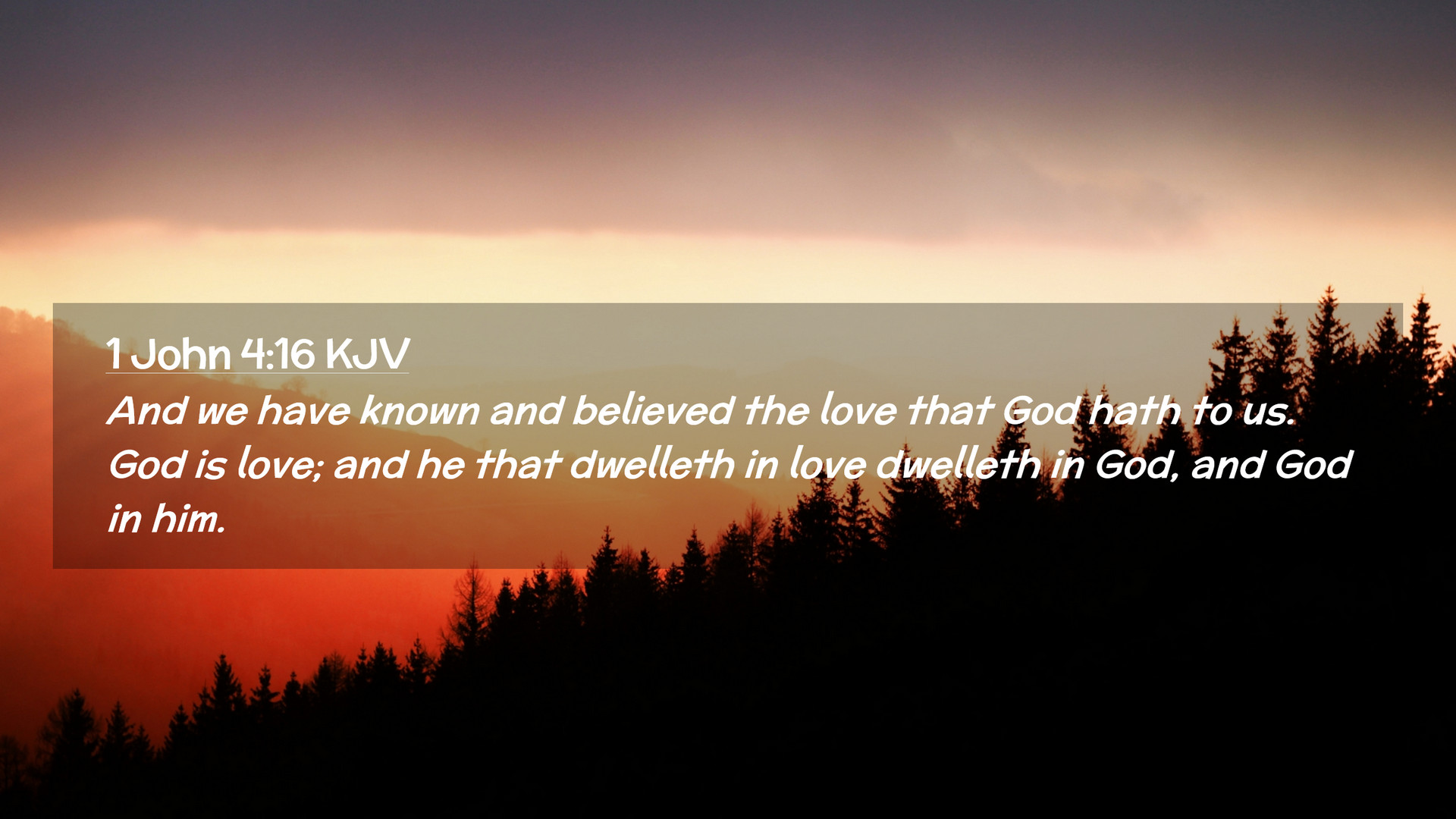 1 John 4:16 KJV

And we have known and believed the love that God hath to us. God is love; and he that dwelleth in love dwelleth in God, and God in him.